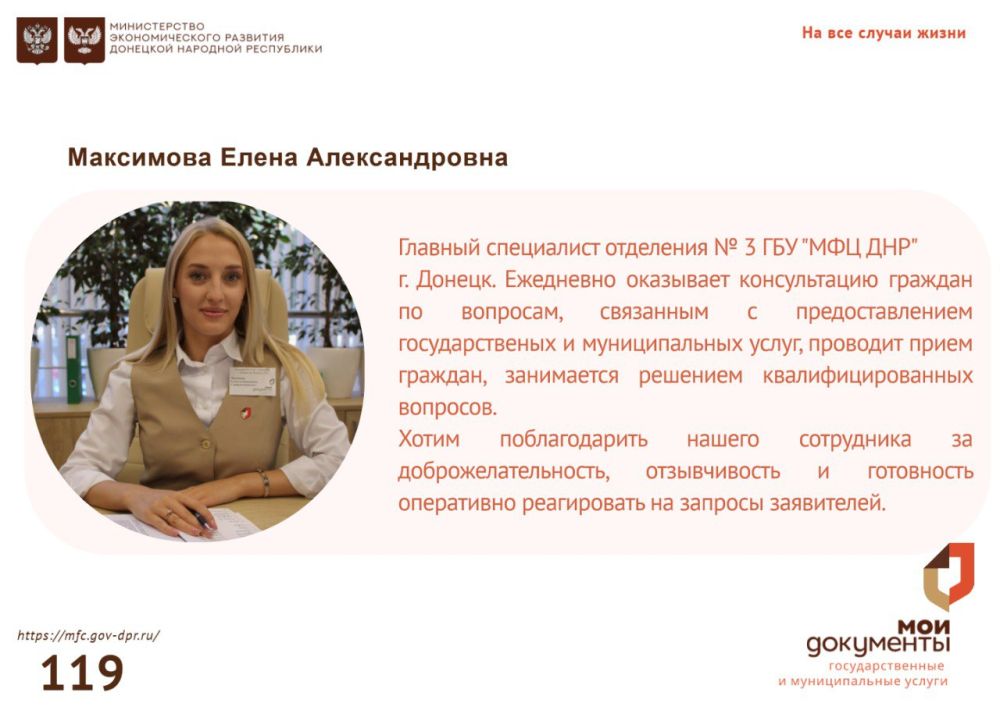 МИНИСТЕРСТВО ЭКОНОМИЧЕСКОГО РАЗВИТИЯ ДОНЕЦКОЙ НАРОДНОЙ РЕСПУБЛИКИ

На все случаи жизни

Максимова Елена Александровна

Главный специалист отделения № 3 ГБУ "МФЦ ДНР" г. Донецк. Ежедневно оказывает консультацию граждан по вопросам, связанным с предоставлением государственых и муниципальных услуг, проводит прием граждан, занимается решением квалифицированных вопросов.
Хотим поблагодарить нашего сотрудника за доброжелательность, отзывчивость и готовность оперативно реагировать на запросы заявителей.

https://mfc.gov-dpr.ru/

119

мои документы
государственные
и муниципальные услуги